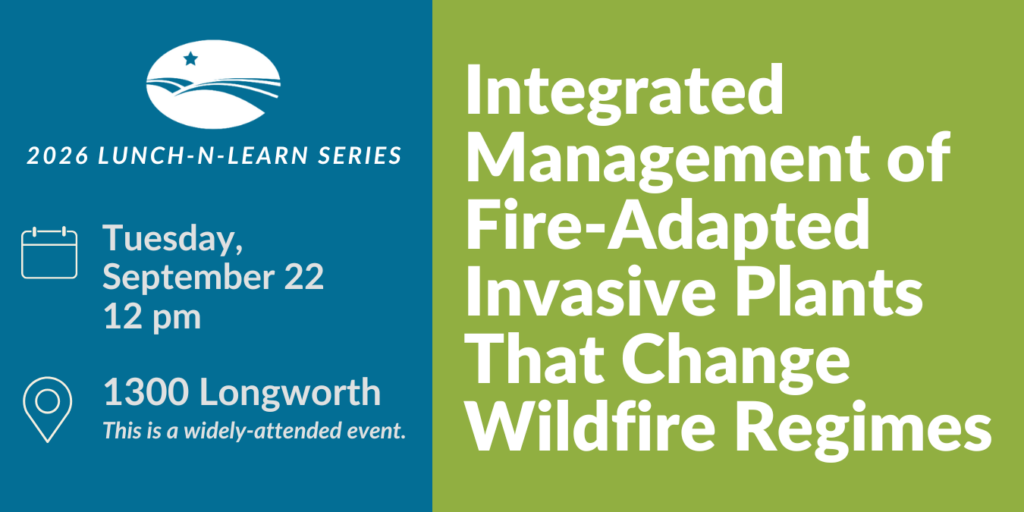 2026 LUNCH-N-LEARN SERIES

Tuesday, September 22
12 pm

1300 Longworth
This is a widely-attended event.

Integrated Management of Fire-Adapted Invasive Plants That Change Wildfire Regimes